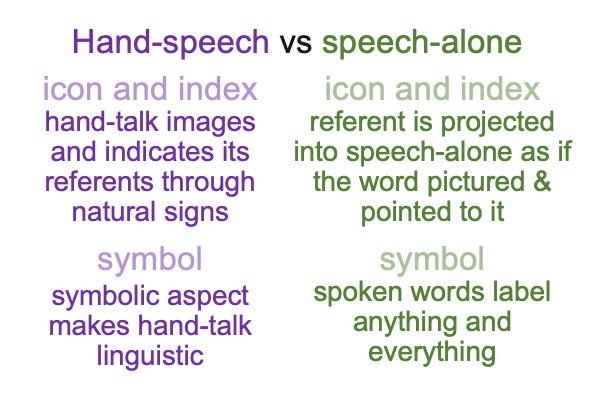 Hand-speech vs speech-alone

icon and index
hand-talk images and indicates its referents through natural signs

symbol
symbolic aspect makes hand-talk linguistic

icon and index
referent is projected into speech-alone as if the word pictured & pointed to it

symbol
spoken words label anything and everything